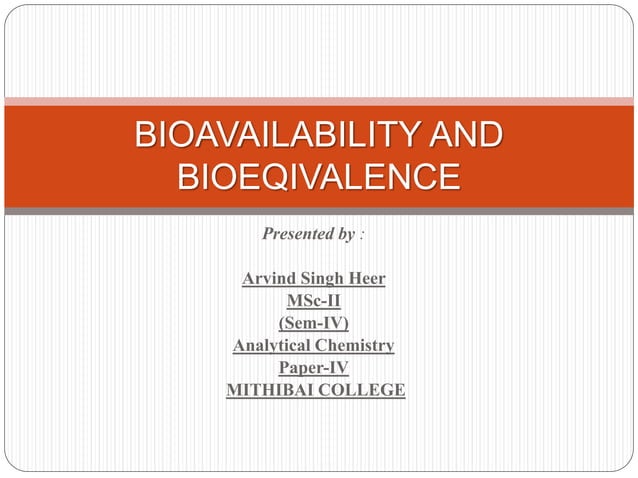 BIOAVAILABILITY AND BIOEQIVALENCE

Presented by :

Arvind Singh Heer
MSc-II
(Sem-IV)
Analytical Chemistry
Paper-IV
MITHIBAI COLLEGE